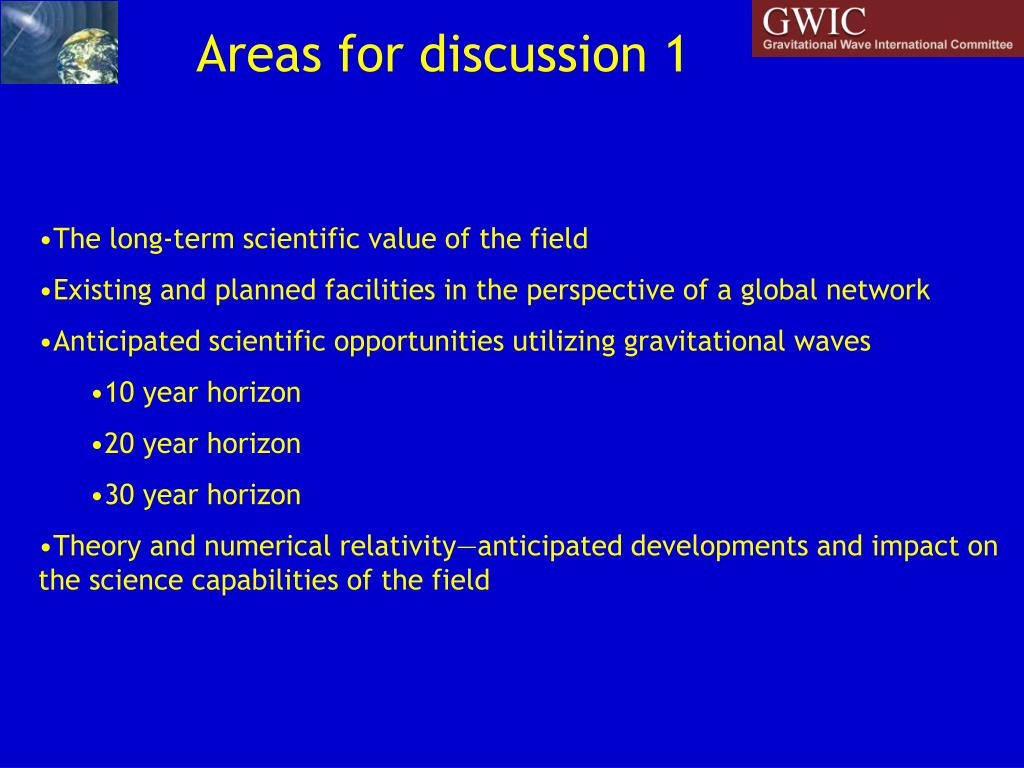 Areas for discussion 1

GWIC
Gravitational Wave International Committee

•The long-term scientific value of the field

•Existing and planned facilities in the perspective of a global network

•Anticipated scientific opportunities utilizing gravitational waves

•10 year horizon

•20 year horizon

•30 year horizon

•Theory and numerical relativity—anticipated developments and impact on the science capabilities of the field